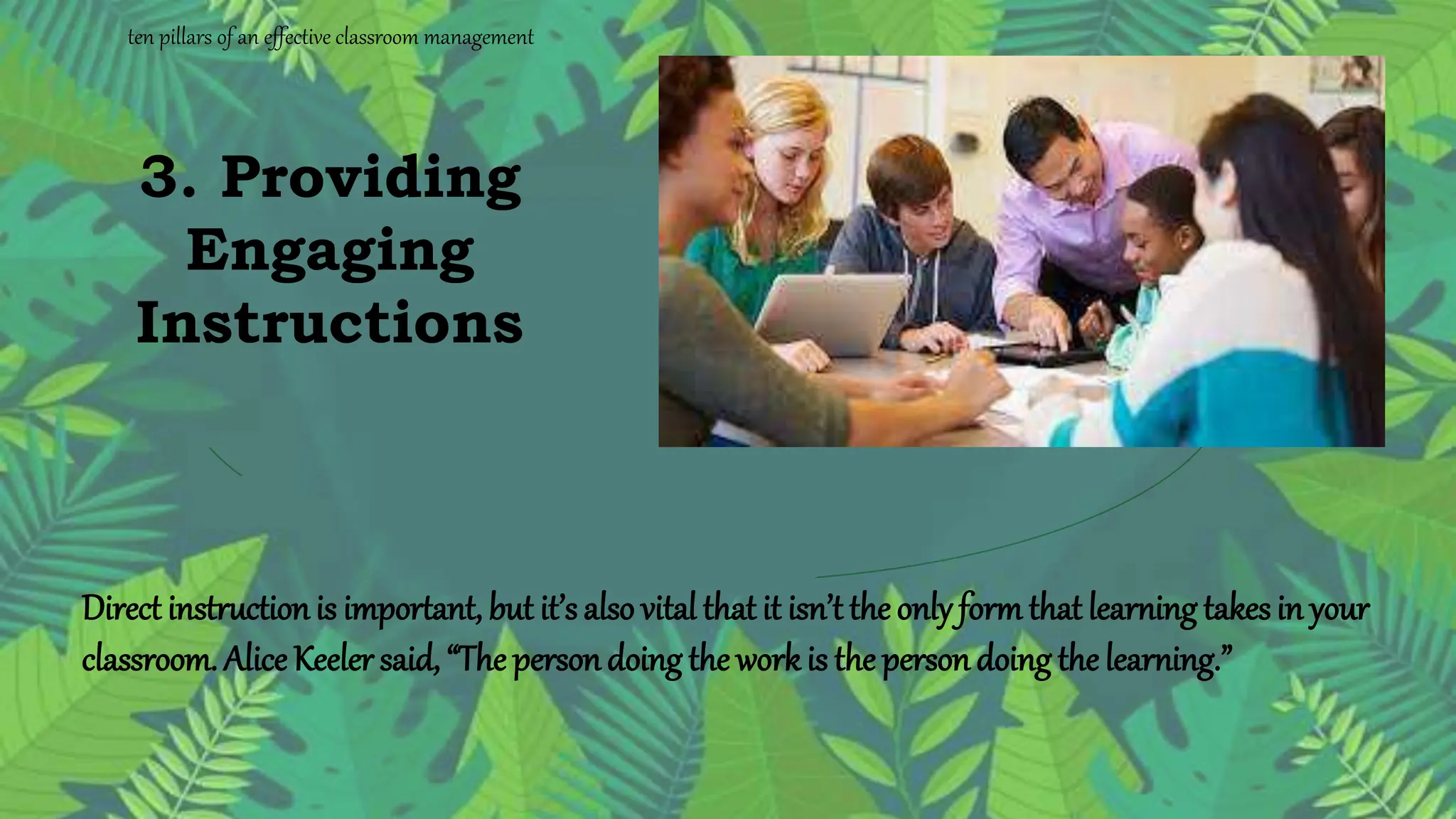 ten pillars of an effective classroom management

3. Providing Engaging Instructions

Direct instruction is important, but it's also vital that it isn't the only form that learning takes in your classroom. Alice Keeler said, "The person doing the work is the person doing the learning."